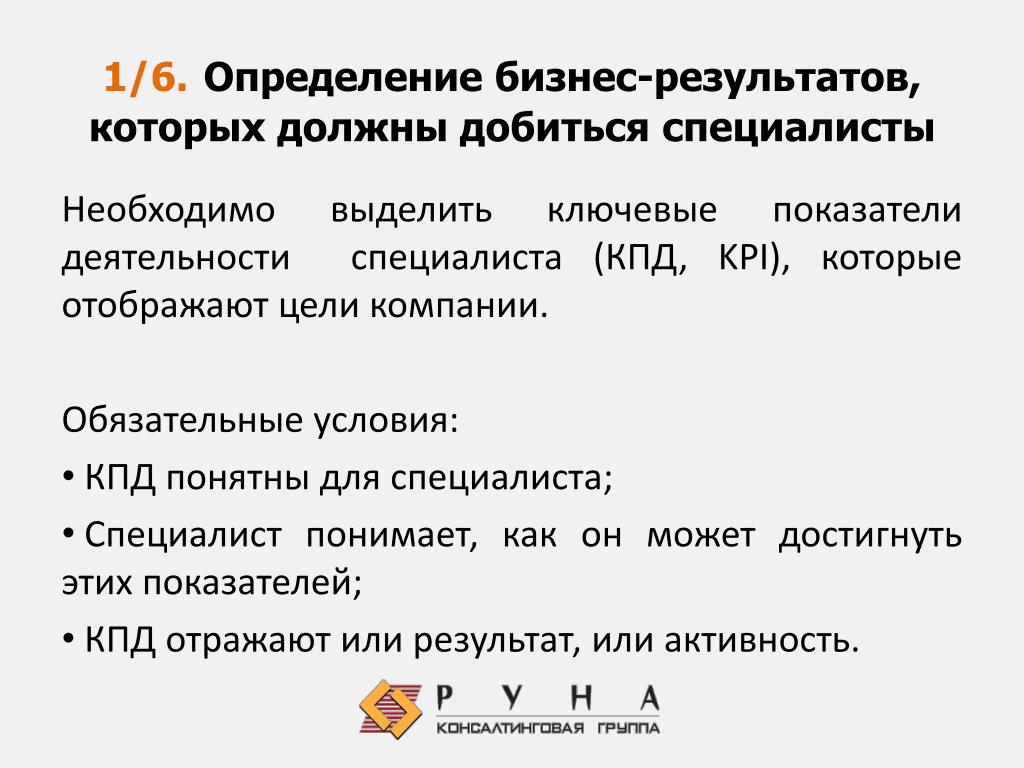 1/6. Определение бизнес-результатов, которых должны добиться специалисты

Необходимо выделить ключевые показатели деятельности специалиста (КПД, KPI), которые отображают цели компании.

Обязательные условия:

• КПД понятны для специалиста;

• Специалист понимает, как он может достигнуть этих показателей;

• КПД отражают или результат, или активность.

РУНА
КОНСАЛТИНГОВАЯ ГРУППА